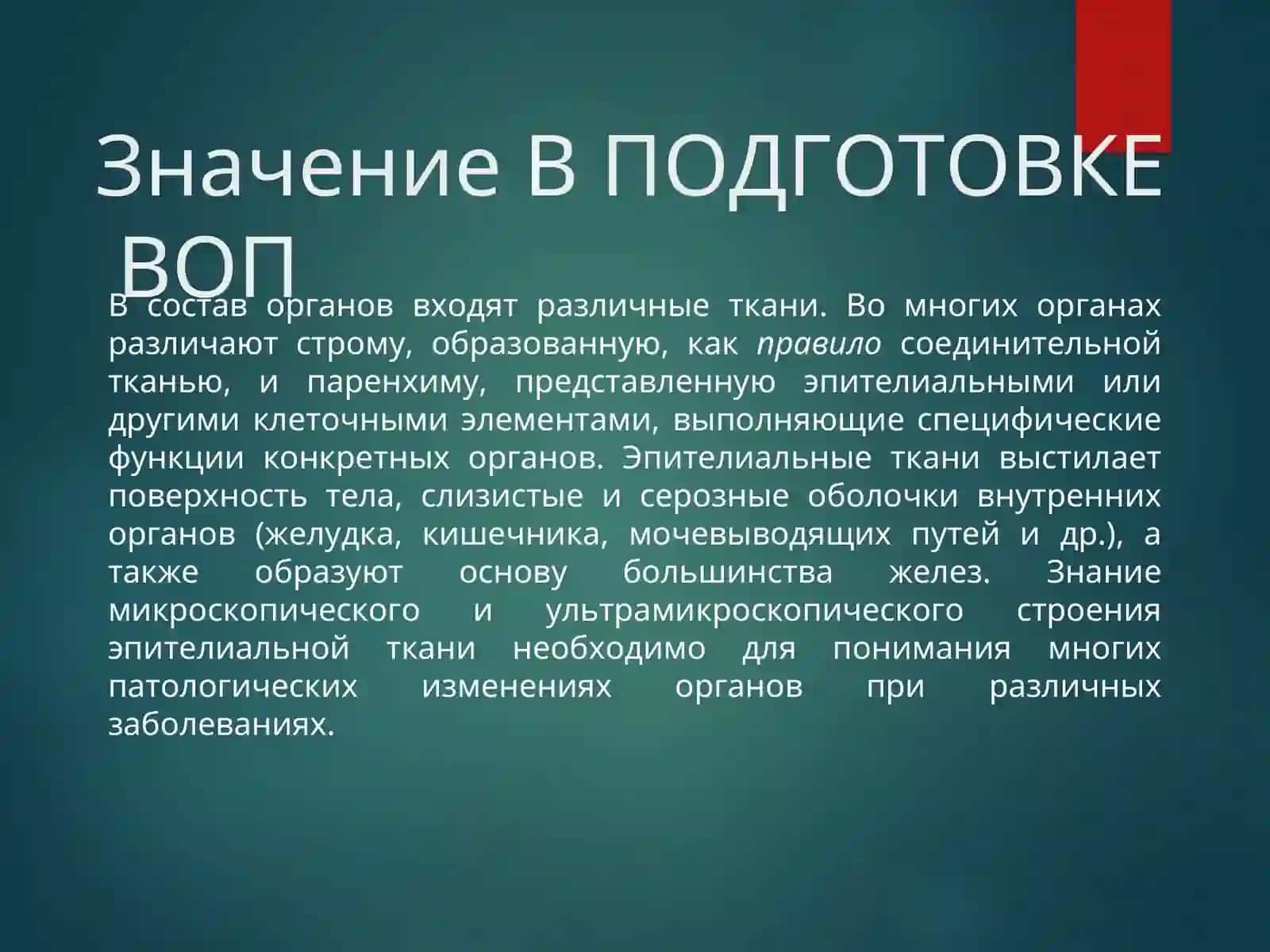 Значение В ПОДГОТОВКЕ ВОП

В состав органов входят различные ткани. Во многих органах различают строму, образованную, как правило соединительной тканью, и паренхиму, представленную эпителиальными или другими клеточными элементами, выполняющие специфические функции конкретных органов. Эпителиальные ткани выстилает поверхность тела, слизистые и серозные оболочки внутренних органов (желудка, кишечника, мочевыводящих путей и др.), а также образуют основу большинства желез. Знание микроскопического и ультрамикроскопического строения эпителиальной ткани необходимо для понимания многих патологических изменениях органов при различных заболеваниях.